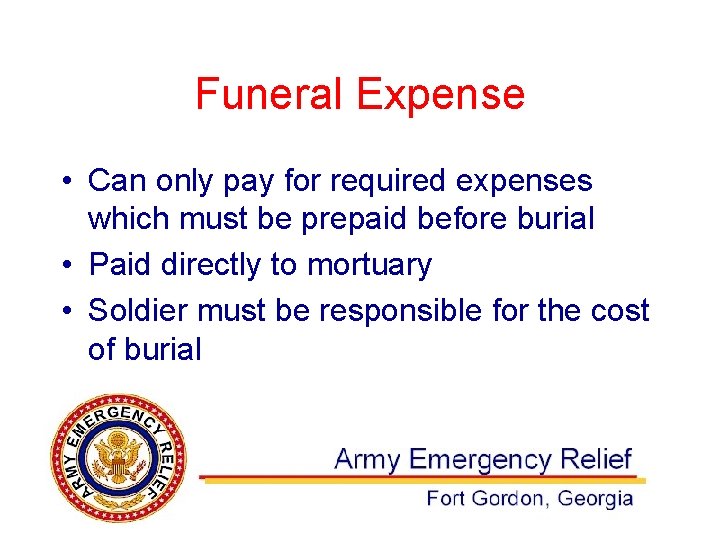 Funeral Expense

• Can only pay for required expenses which must be prepaid before burial
• Paid directly to mortuary
• Soldier must be responsible for the cost of burial

ARMY EMERGENCY RELIEF

Army Emergency Relief
Fort Gordon, Georgia